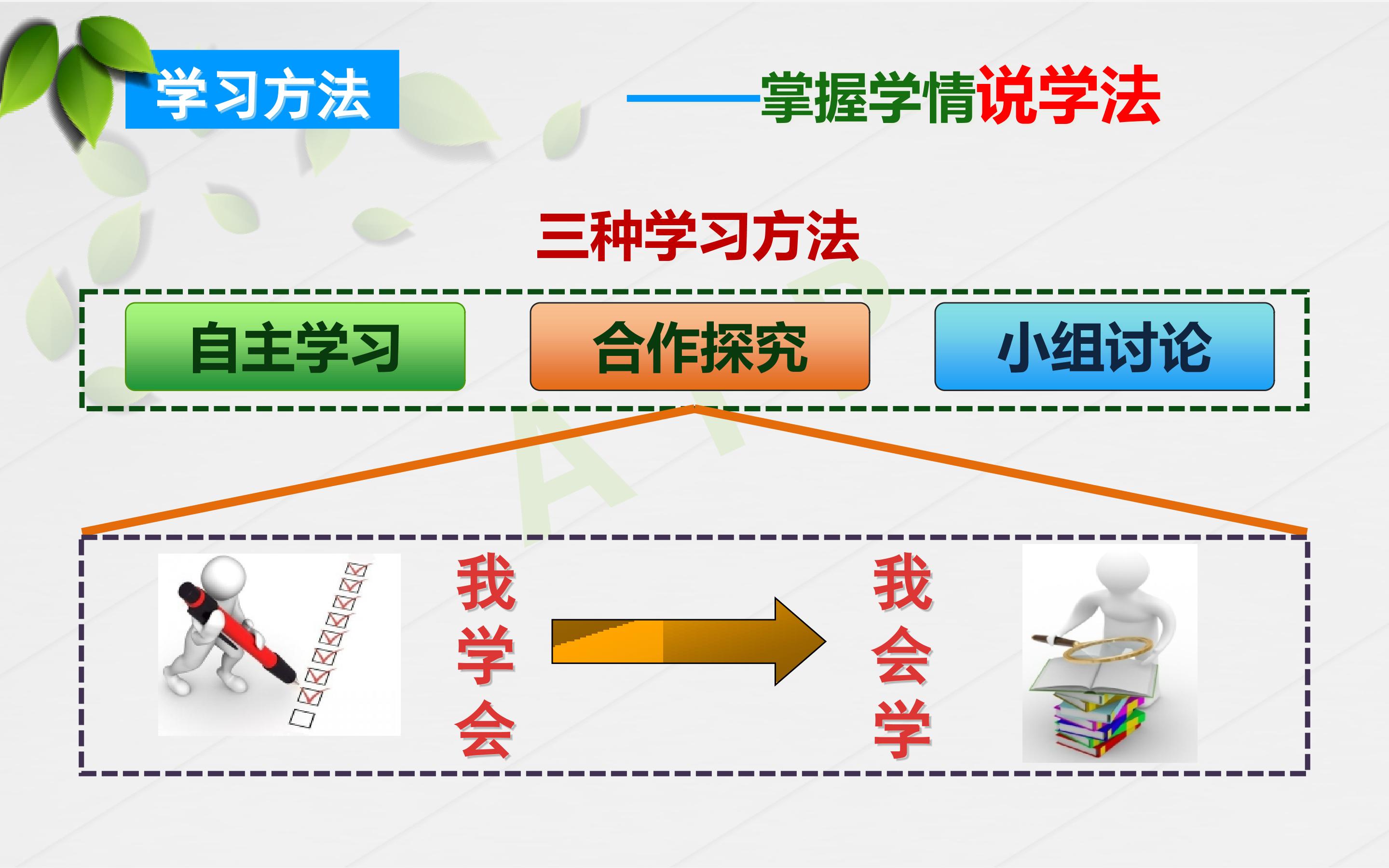 学习方法

——掌握学情说学法

三种学习方法

自主学习

合作探究

小组讨论

我学会

我会学